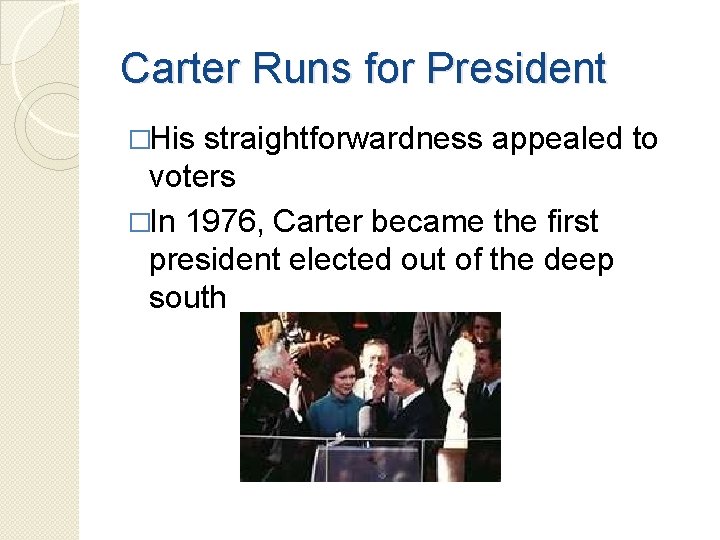 Carter Runs for President

□His straightforwardness appealed to voters

□In 1976, Carter became the first president elected out of the deep south